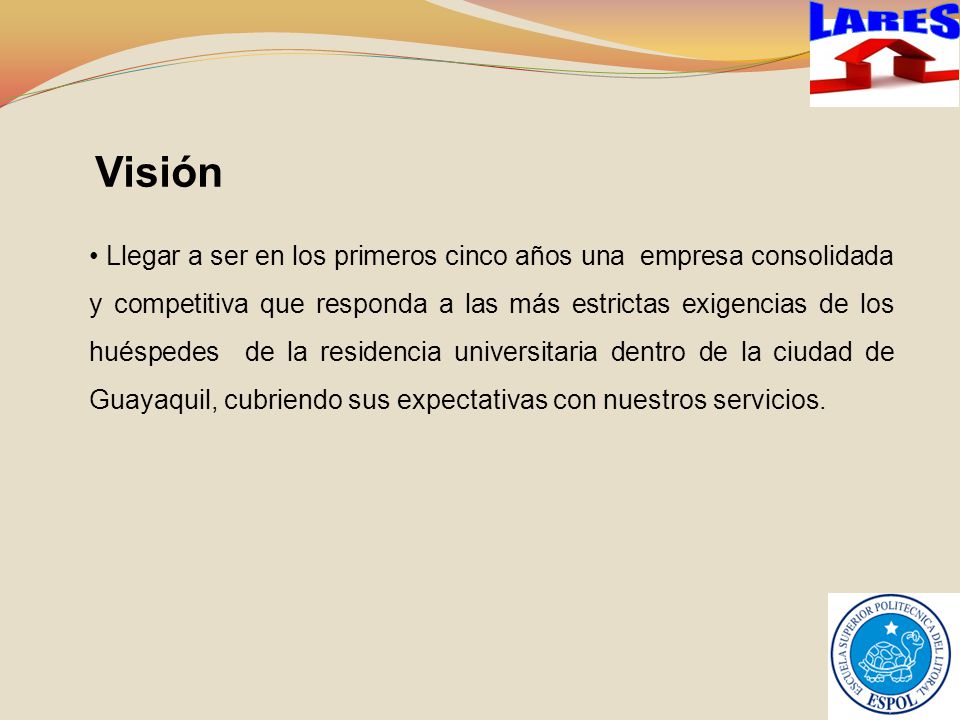 LARES

Visión

• Llegar a ser en los primeros cinco años una empresa consolidada y competitiva que responda a las más estrictas exigencias de los huéspedes de la residencia universitaria dentro de la ciudad de Guayaquil, cubriendo sus expectativas con nuestros servicios.

ESCUELA SUPERIOR POLITECNICA DEL LITORAL
ESPOL